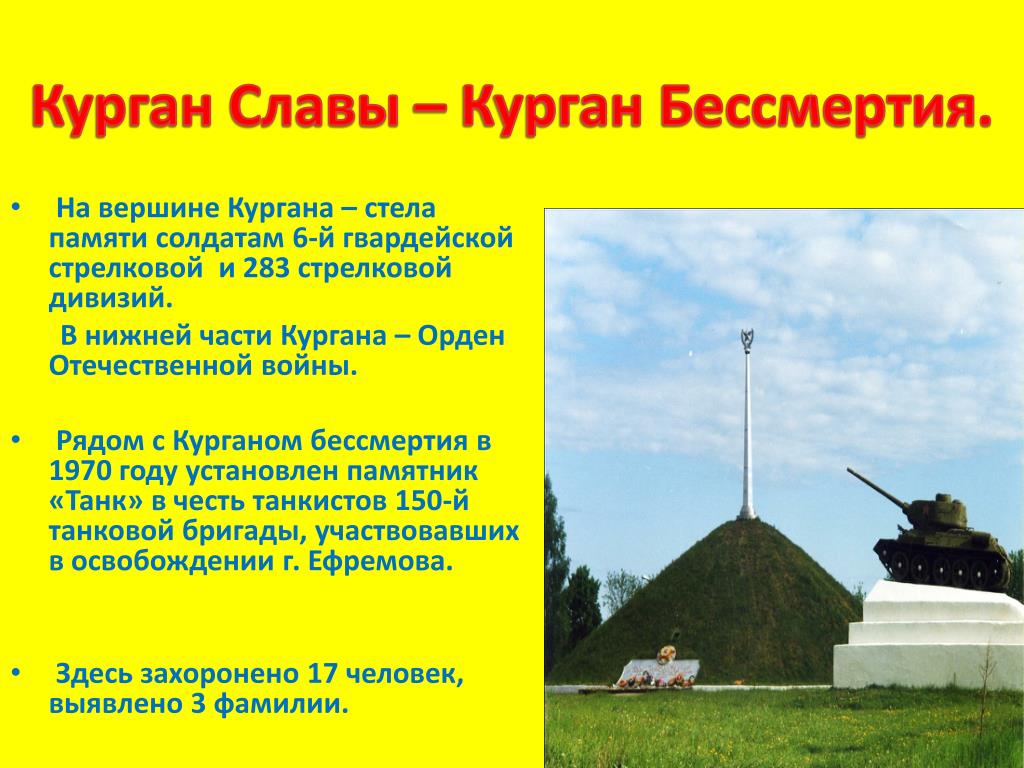 Курган Славы – Курган Бессмертия.

• На вершине Кургана – стела памяти солдатам 6-й гвардейской стрелковой и 283 стрелковой дивизий.

В нижней части Кургана – Орден Отечественной войны.

• Рядом с Курганом бессмертия в 1970 году установлен памятник «Танк» в честь танкистов 150-й танковой бригады, участвовавших в освобождении г. Ефремова.

• Здесь захоронено 17 человек, выявлено 3 фамилии.